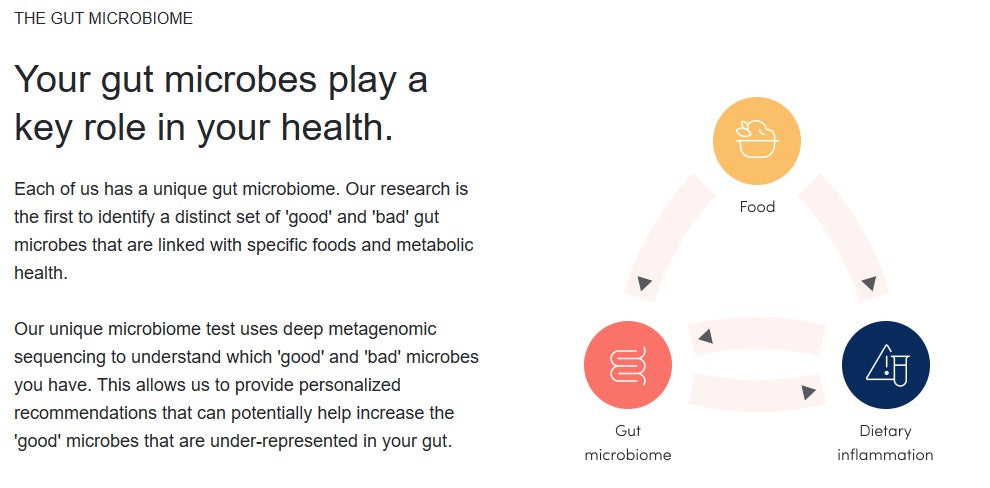 THE GUT MICROBIOME

Your gut microbes play a key role in your health.

Each of us has a unique gut microbiome. Our research is the first to identify a distinct set of 'good' and 'bad' gut microbes that are linked with specific foods and metabolic health.

Our unique microbiome test uses deep metagenomic sequencing to understand which 'good' and 'bad' microbes you have. This allows us to provide personalized recommendations that can potentially help increase the 'good' microbes that are under-represented in your gut.

Food

Gut microbiome

Dietary inflammation